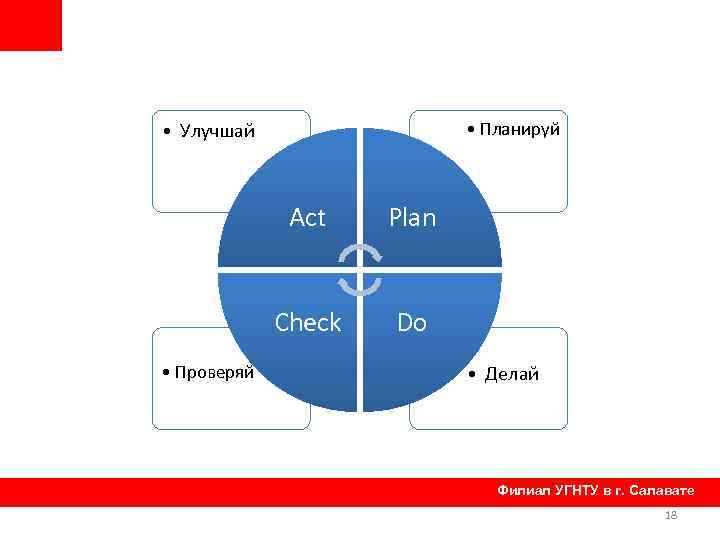 • Улучшай

• Планируй

Act

Plan

Check

Do

• Проверяй

• Делай

Филиал УГНТУ в г. Салавате

18